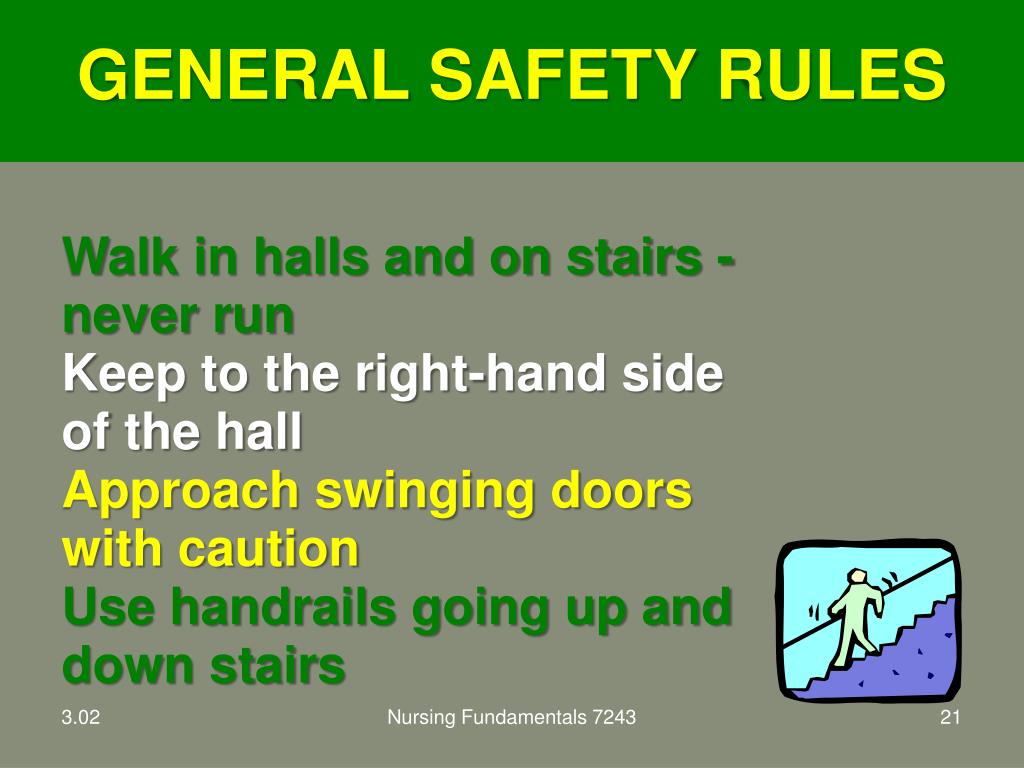 GENERAL SAFETY RULES

Walk in halls and on stairs - never run

Keep to the right-hand side of the hall

Approach swinging doors with caution

Use handrails going up and down stairs

3.02

Nursing Fundamentals 7243

21